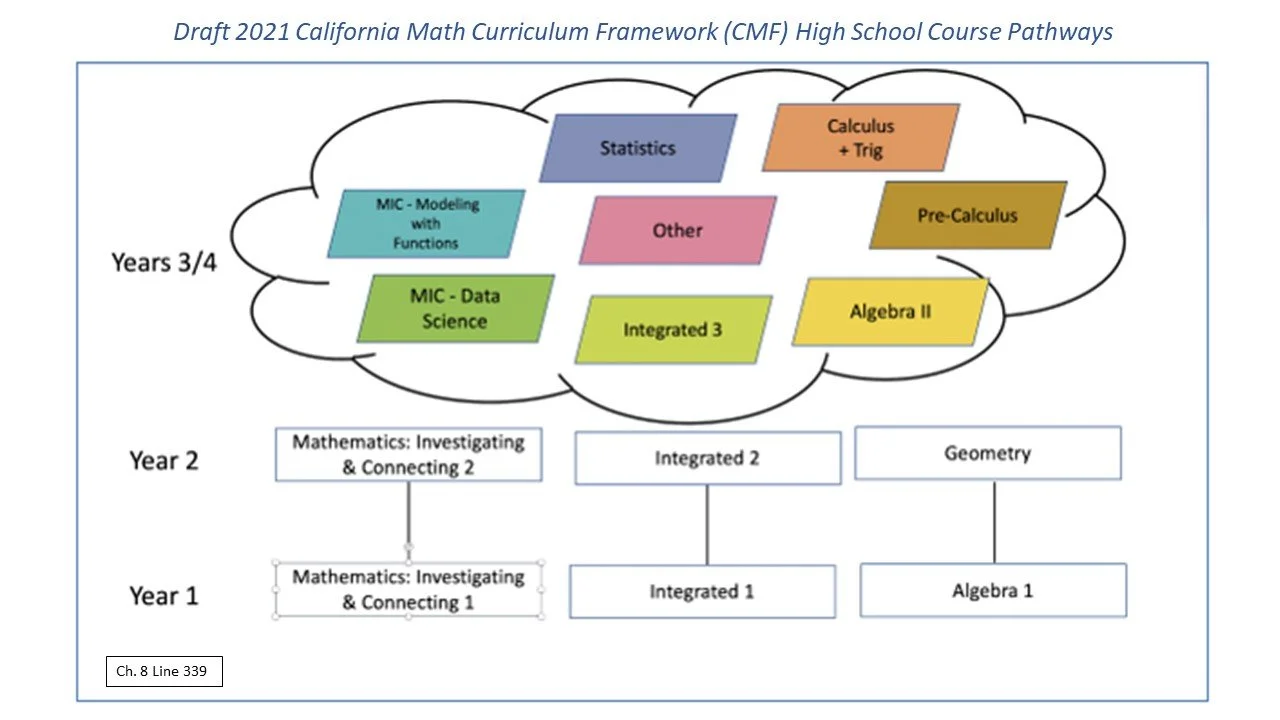 Draft 2021 California Math Curriculum Framework (CMF) High School Course Pathways

Years 3/4

Statistics

Calculus + Trig

MIC - Modeling with Functions

Other

Pre-Calculus

MIC - Data Science

Integrated 3

Algebra II

Year 2

Mathematics: Investigating & Connecting 2

Integrated 2

Geometry

Year 1

Mathematics: Investigating & Connecting 1

Integrated 1

Algebra 1

Ch. 8 Line 339